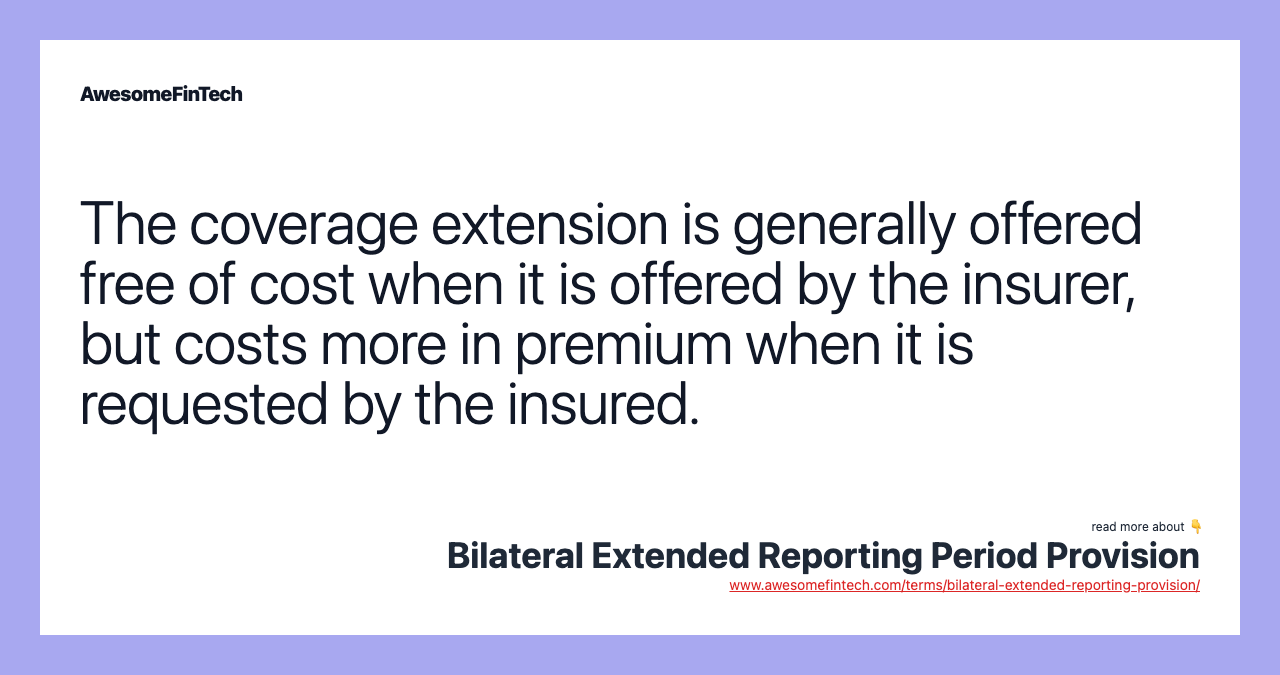 AwesomeFinTech

The coverage extension is generally offered free of cost when it is offered by the insurer, but costs more in premium when it is requested by the insured.

read more about 👇
Bilateral Extended Reporting Period Provision
www.awesomefintech.com/terms/bilateral-extended-reporting-provision/